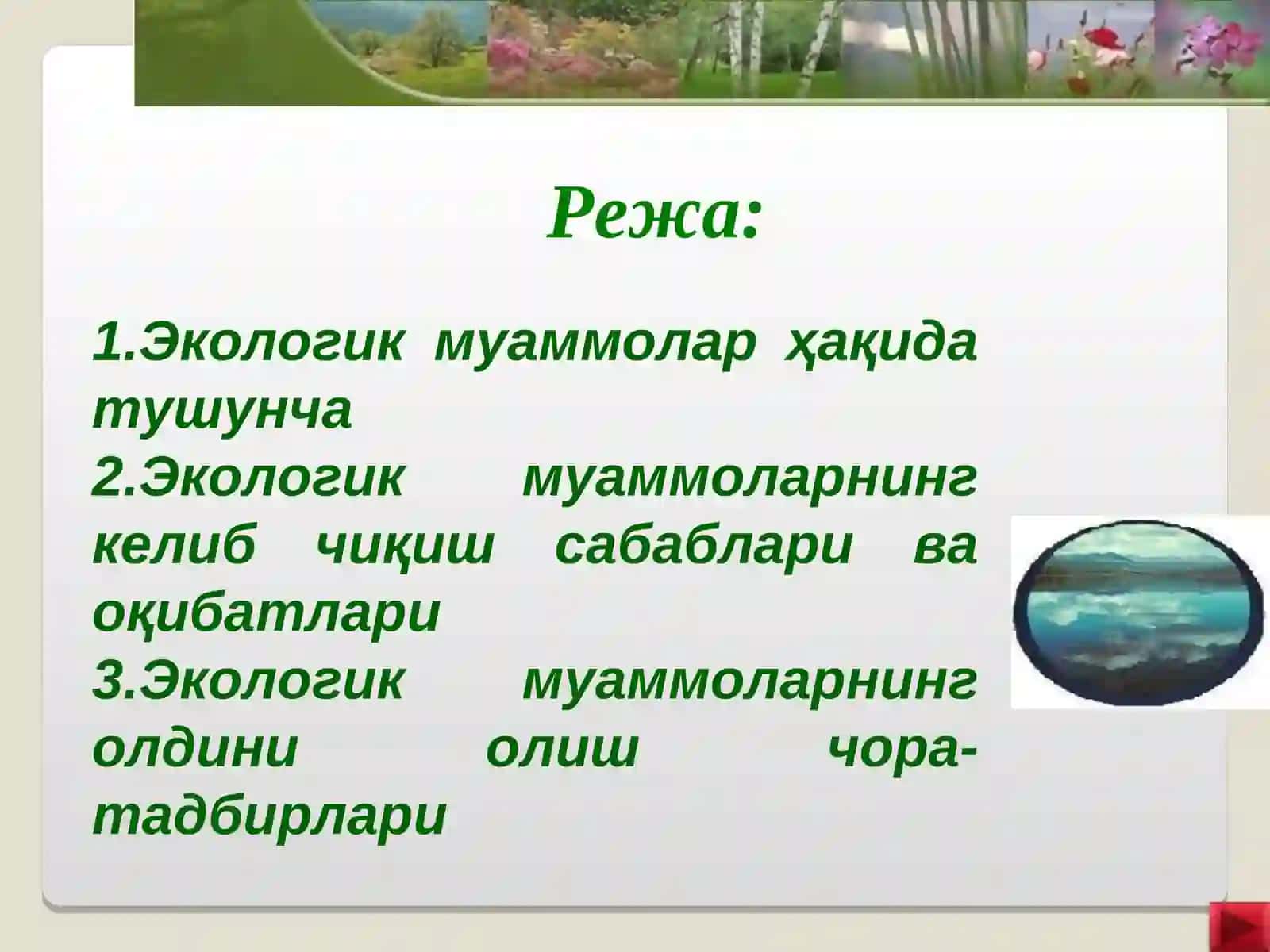 Режа:

1.Экологик муаммолар ҳақида тушунча
2.Экологик муаммоларнинг келиб чиқиш сабаблари ва оқибатлари
3.Экологик муаммоларнинг олдини олиш чора-тадбирлари